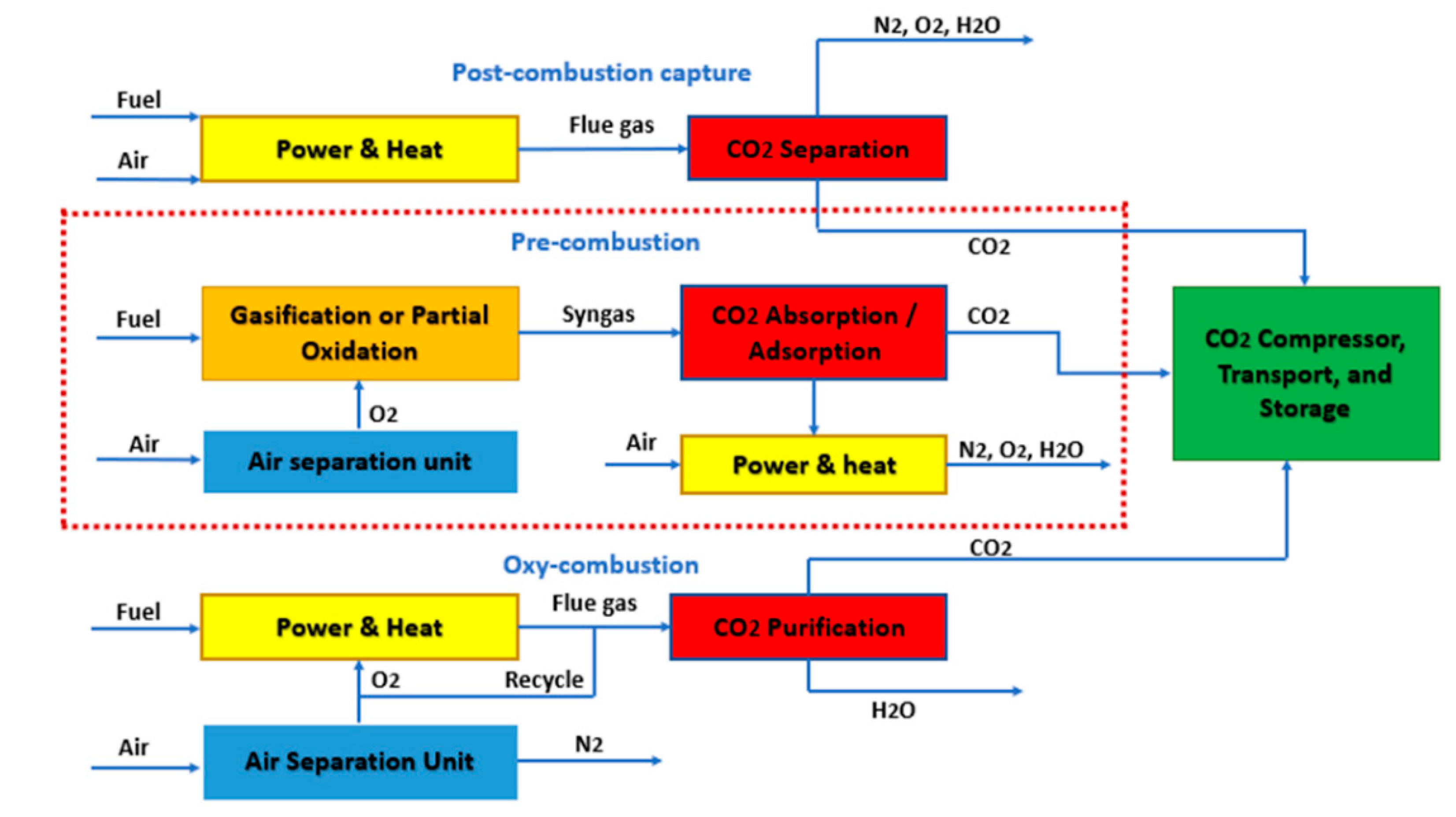 N2, O2, H2O

Post-combustion capture

Fuel

Air

Power & Heat

Flue gas

CO2 Separation

Pre-combustion

CO2

Fuel

Gasification or Partial Oxidation

Syngas

CO2 Absorption / Adsorption

CO2

CO2 Compressor, Transport, and Storage

O2

Air

Air separation unit

Air

Power & heat

N2, O2, H2O

CO2

Oxy-combustion

Fuel

Power & Heat

Flue gas

CO2 Purification

O2

Recycle

H2O

Air

Air Separation Unit

N2